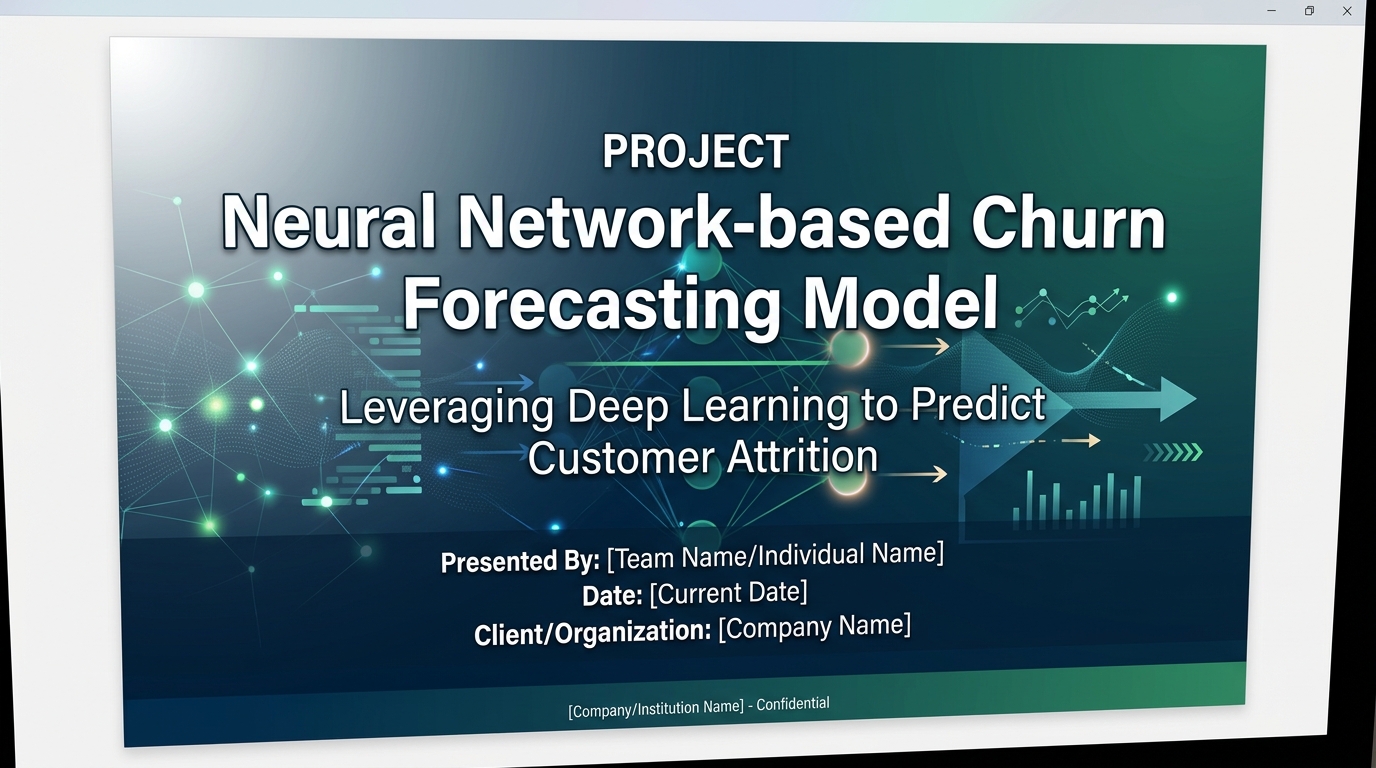 PROJECT
Neural Network-based Churn Forecasting Model

Leveraging Deep Learning to Predict Customer Attrition

Presented By: [Team Name/Individual Name]
Date: [Current Date]
Client/Organization: [Company Name]

[Company/Institution Name] - Confidential